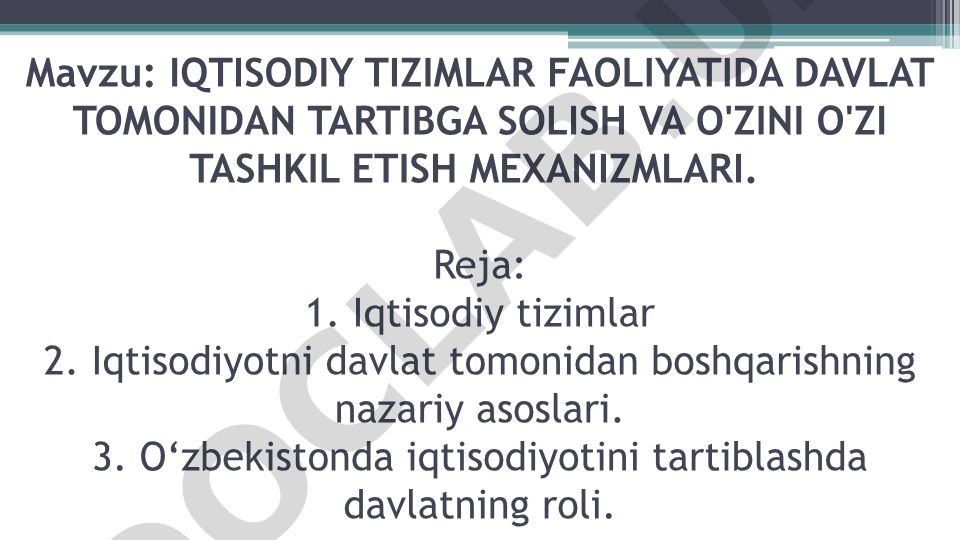 Mavzu: IQTISODIY TIZIMLAR FAOLIYATIDA DAVLAT TOMONIDAN TARTIBGA SOLISH VA O'ZINI O'ZI TASHKIL ETISH MEXANIZMLARI.

Reja:
1. Iqtisodiy tizimlar
2. Iqtisodiyotni davlat tomonidan boshqarishning nazariy asoslari.
3. O‘zbekistonda iqtisodiyotini tartiblashda davlatning roli.

DOCLAB.U